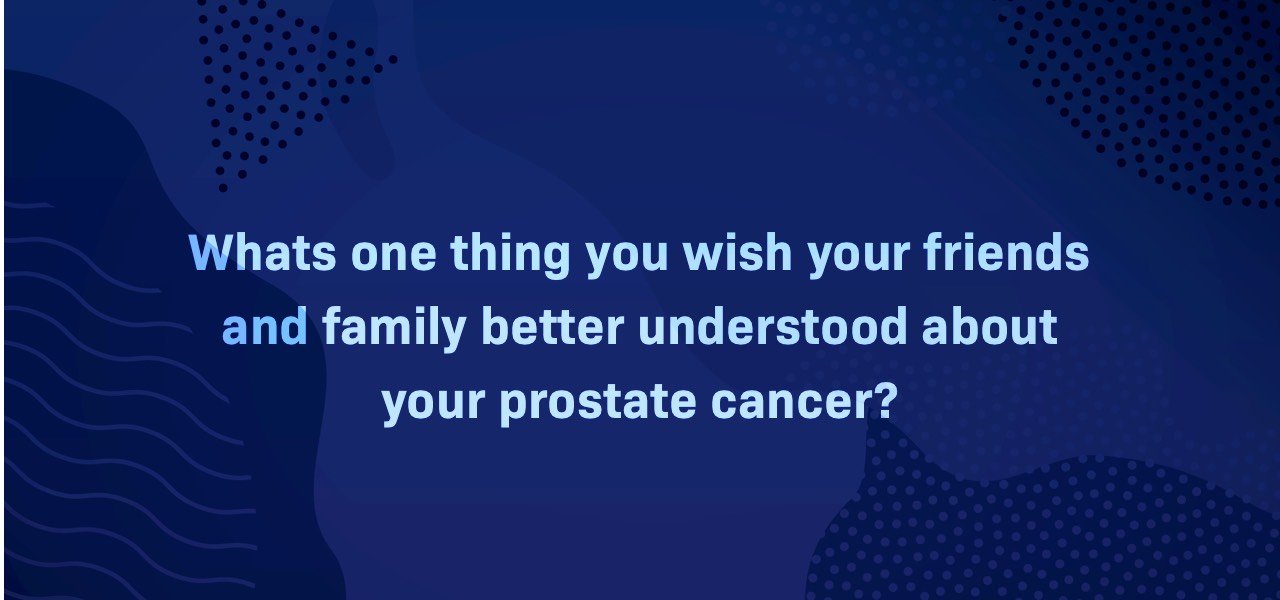 Whats one thing you wish your friends and family better understood about your prostate cancer?